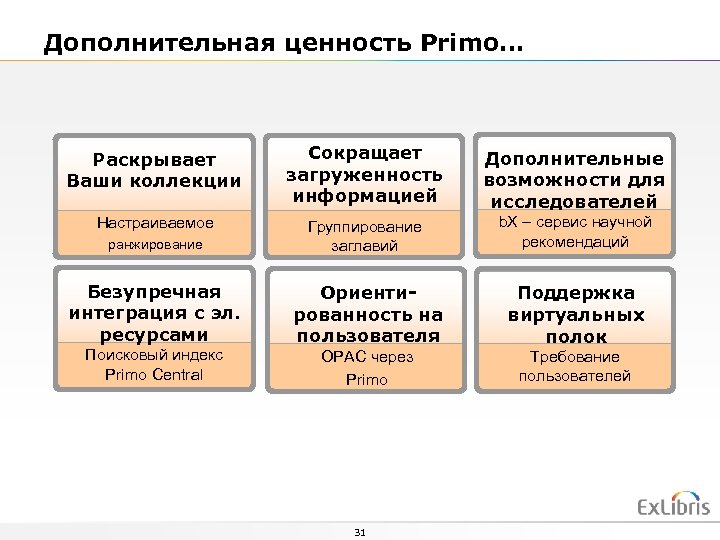 Дополнительная ценность Primo…

Раскрывает Ваши коллекции

Настраиваемое ранжирование

Сокращает загруженность информацией

Группирование заглавий

Дополнительные возможности для исследователей

bX – сервис научной рекомендаций

Безупречная интеграция с эл. ресурсами

Поисковый индекс Primo Central

Ориенти-рованность на пользователя

OPAC через Primo

Поддержка виртуальных полок

Требование пользователей

ExLibris

31